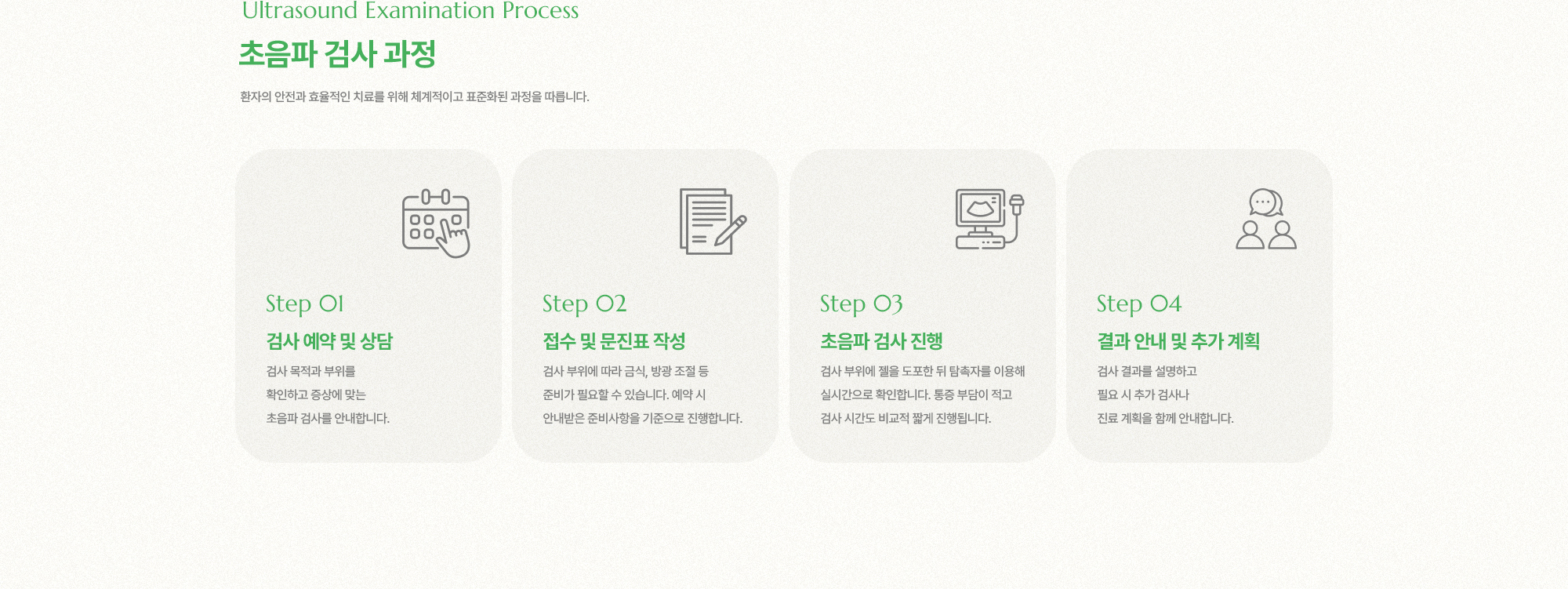 Ultrasound Examination Process

초음파 검사 과정

환자의 안전과 효율적인 치료를 위해 체계적이고 표준화된 과정을 따릅니다.

Step 01

검사 예약 및 상담

검사 목적과 부위를 확인하고 증상에 맞는 초음파 검사를 안내합니다.

Step 02

접수 및 문진표 작성

검사 부위에 따라 금식, 방광 조절 등 준비가 필요할 수 있습니다. 예약 시 안내받은 준비사항을 기준으로 진행합니다.

Step 03

초음파 검사 진행

검사 부위에 젤을 도포한 뒤 탐촉자를 이용해 실시간으로 확인합니다. 통증 부담이 적고 검사 시간도 비교적 짧게 진행됩니다.

Step 04

결과 안내 및 추가 계획

검사 결과를 설명하고 필요 시 추가 검사나 진료 계획을 함께 안내합니다.